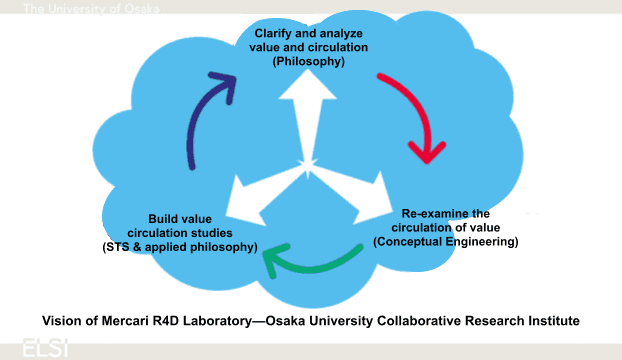 The University of Osaka

Clarify and analyze value and circulation (Philosophy)

Re-examine the circulation of value (Conceptual Engineering)

Build value circulation studies (STS & applied philosophy)

Vision of Mercari R4D Laboratory—Osaka University Collaborative Research Institute

ELSI